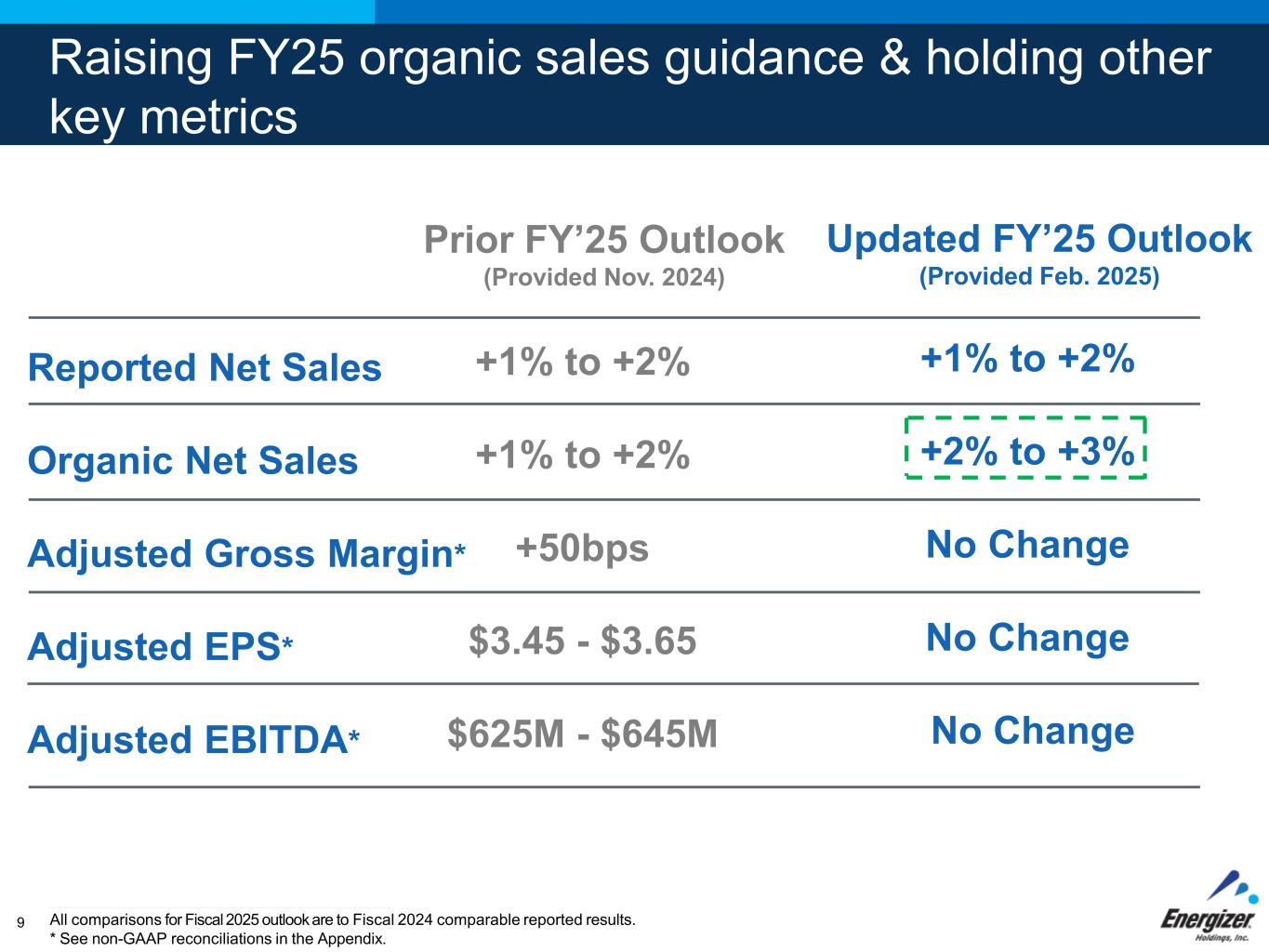 Raising FY25 organic sales guidance & holding other key metrics

| | Prior FY’25 Outlook (Provided Nov. 2024) | Updated FY’25 Outlook (Provided Feb. 2025) |
|---|---|---|
| Reported Net Sales | +1% to +2% | +1% to +2% |
| Organic Net Sales | +1% to +2% | +2% to +3% |
| Adjusted Gross Margin* | +50bps | No Change |
| Adjusted EPS* | \$3.45 - \$3.65 | No Change |
| Adjusted EBITDA* | \$625M - \$645M | No Change |

9

All comparisons for Fiscal 2025 outlook are to Fiscal 2024 comparable reported results.
* See non-GAAP reconciliations in the Appendix.

Energizer Holdings, Inc.